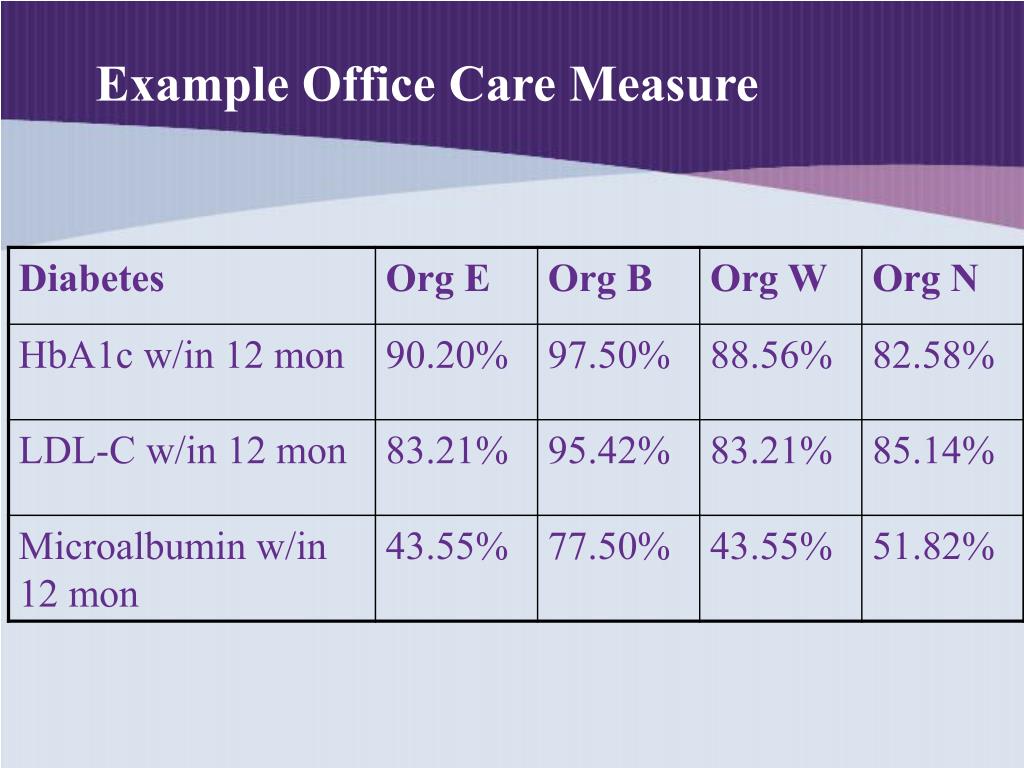 Example Office Care Measure

| Diabetes | Org E | Org B | Org W | Org N |
|---|---|---|---|---|
| HbA1c w/in 12 mon | 90.20% | 97.50% | 88.56% | 82.58% |
| LDL-C w/in 12 mon | 83.21% | 95.42% | 83.21% | 85.14% |
| Microalbumin w/in 12 mon | 43.55% | 77.50% | 43.55% | 51.82% |